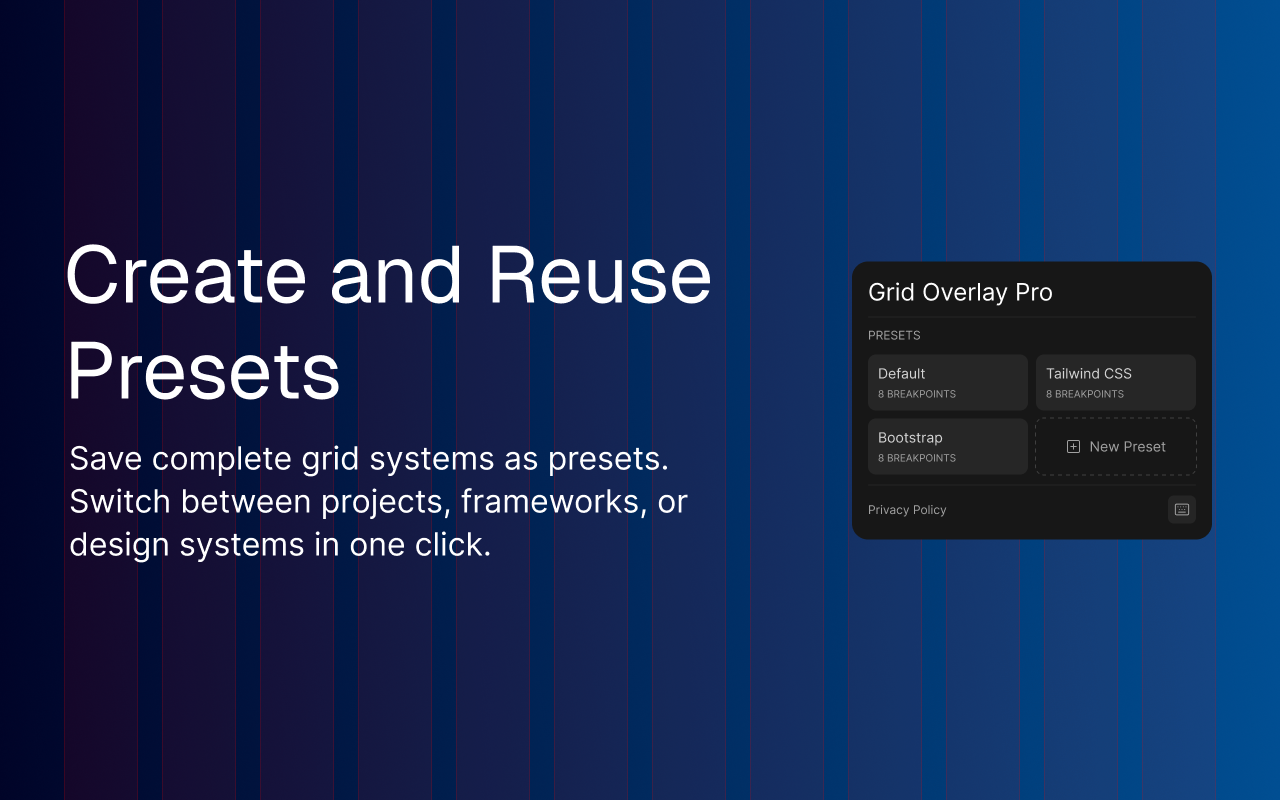 Create and Reuse Presets

Save complete grid systems as presets. Switch between projects, frameworks, or design systems in one click.

Grid Overlay Pro

PRESETS

Default
8 BREAKPOINTS

Tailwind CSS
8 BREAKPOINTS

Bootstrap
8 BREAKPOINTS

New Preset

Privacy Policy